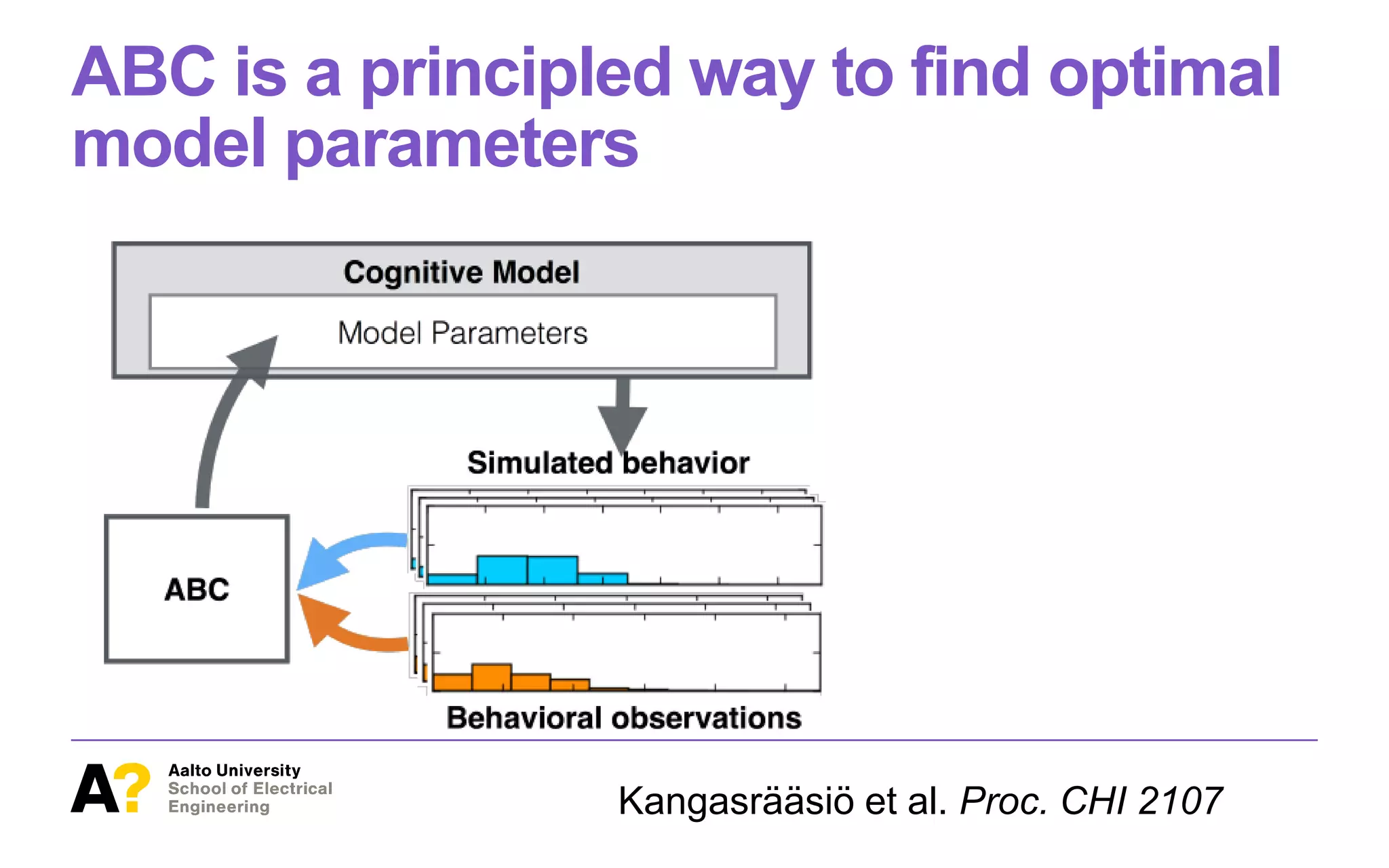 ABC is a principled way to find optimal model parameters

Cognitive Model

Model Parameters

Simulated behavior

ABC

Behavioral observations

A?

Aalto University
School of Electrical
Engineering

Kangasrääsiö et al. Proc. CHI 2107